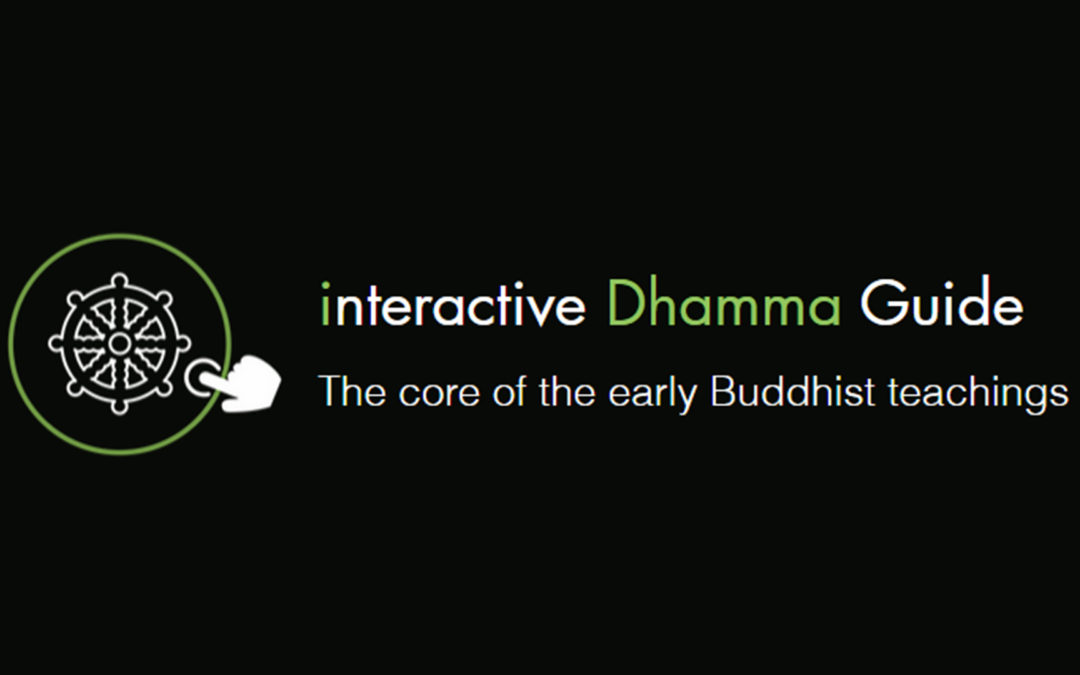 interactive Dhamma Guide
The core of the early Buddhist teachings